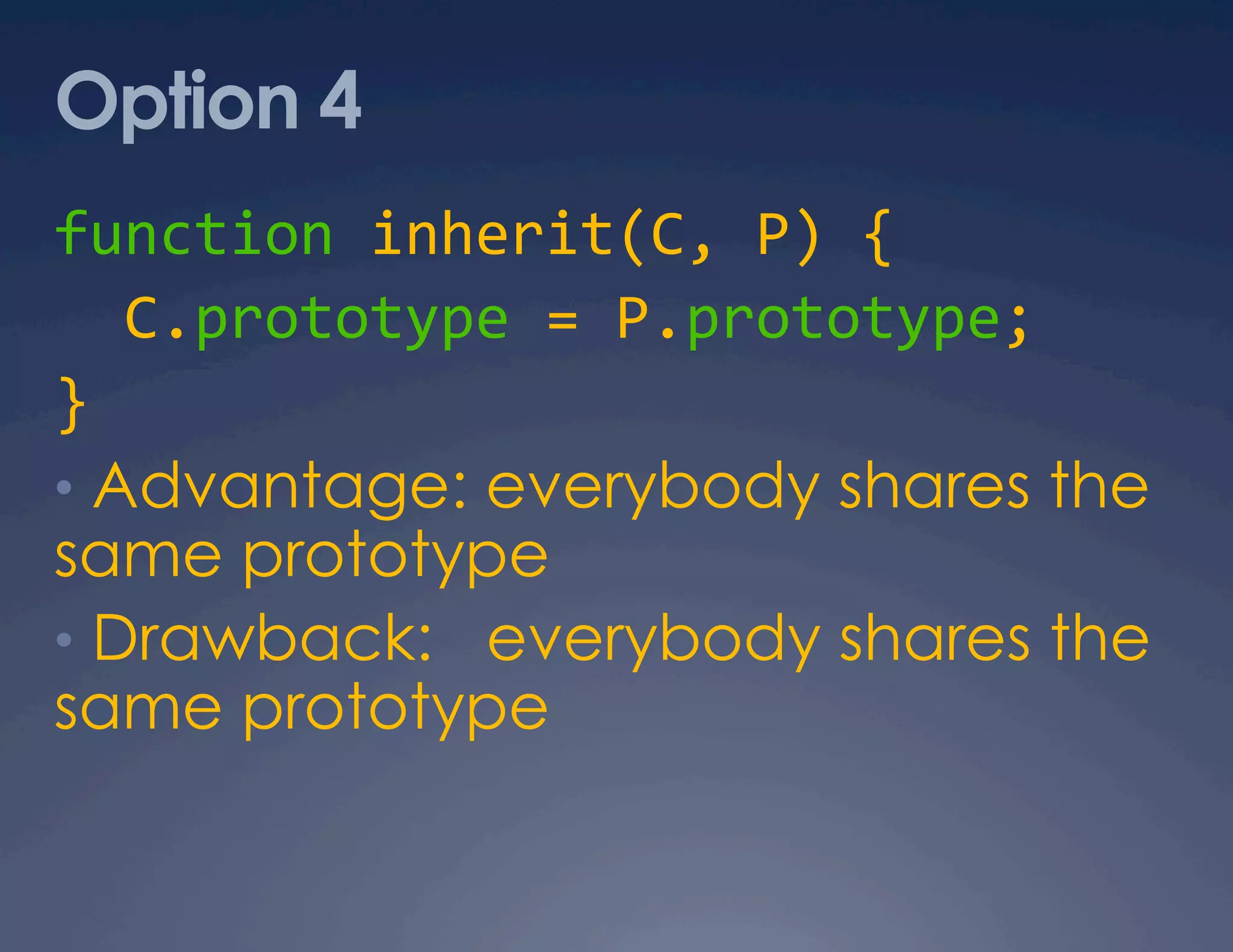 Option 4

function inherit(C, P) {
  C.prototype = P.prototype;
}

• Advantage: everybody shares the same prototype
• Drawback: everybody shares the same prototype